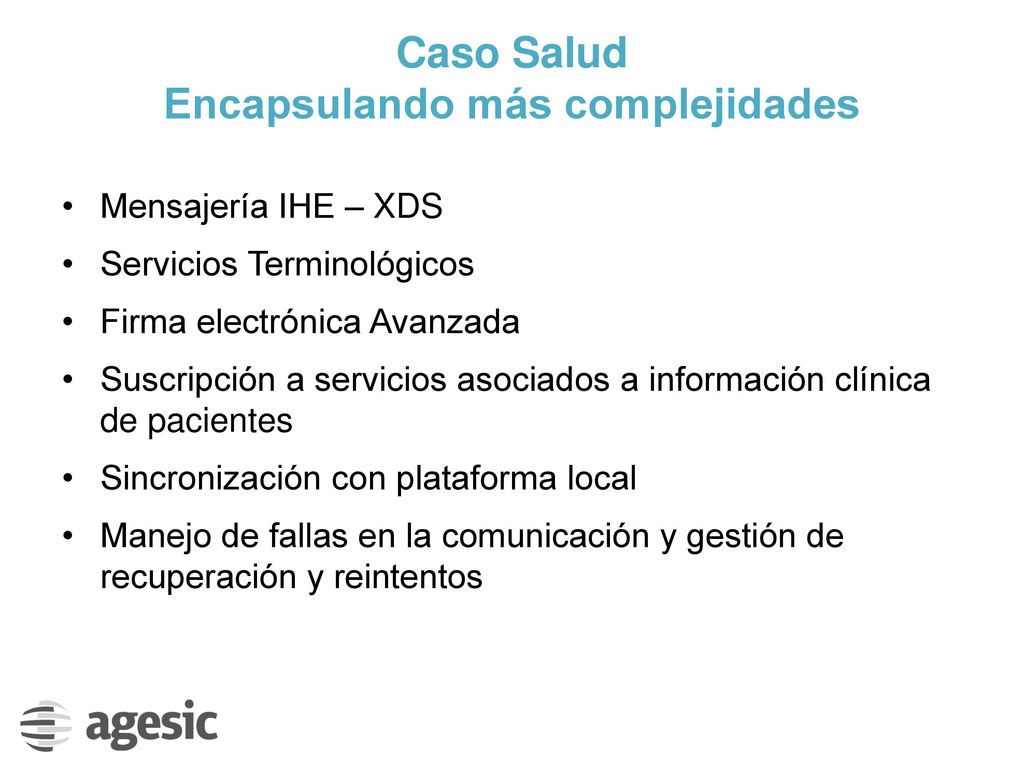 Caso Salud
Encapsulando más complejidades

• Mensajería IHE – XDS
• Servicios Terminológicos
• Firma electrónica Avanzada
• Suscripción a servicios asociados a información clínica de pacientes
• Sincronización con plataforma local
• Manejo de fallas en la comunicación y gestión de recuperación y reintentos

agesic